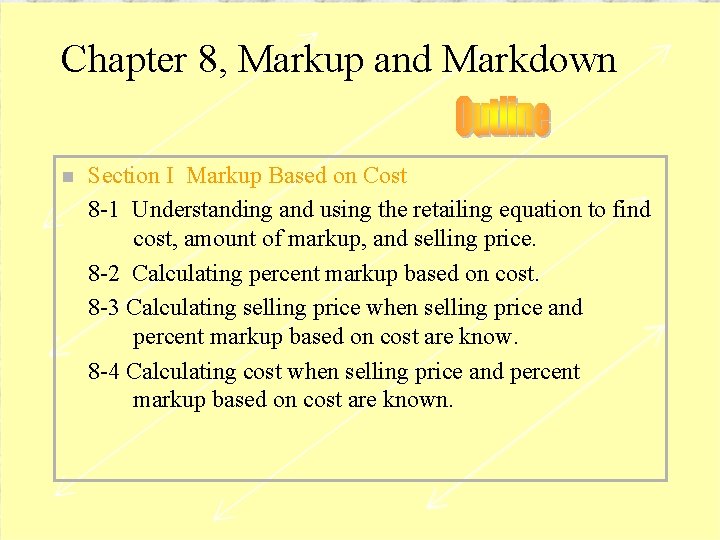 Chapter 8, Markup and Markdown

Outline

Section I Markup Based on Cost

8-1 Understanding and using the retailing equation to find cost, amount of markup, and selling price.

8-2 Calculating percent markup based on cost.

8-3 Calculating selling price when selling price and percent markup based on cost are know.

8-4 Calculating cost when selling price and percent markup based on cost are known.